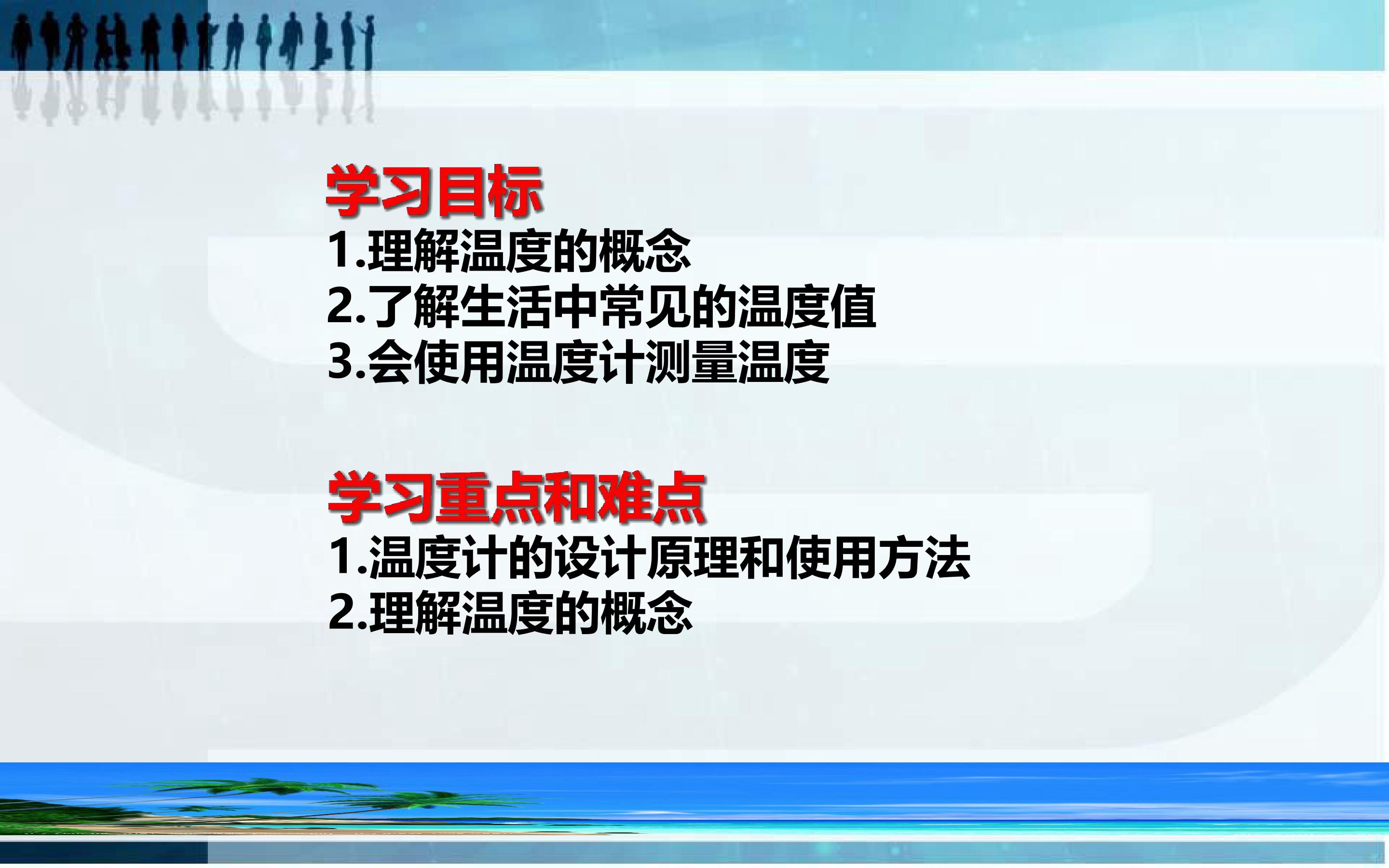 学习目标
1.理解温度的概念
2.了解生活中常见的温度值
3.会使用温度计测量温度

学习重点和难点
1.温度计的设计原理和使用方法
2.理解温度的概念